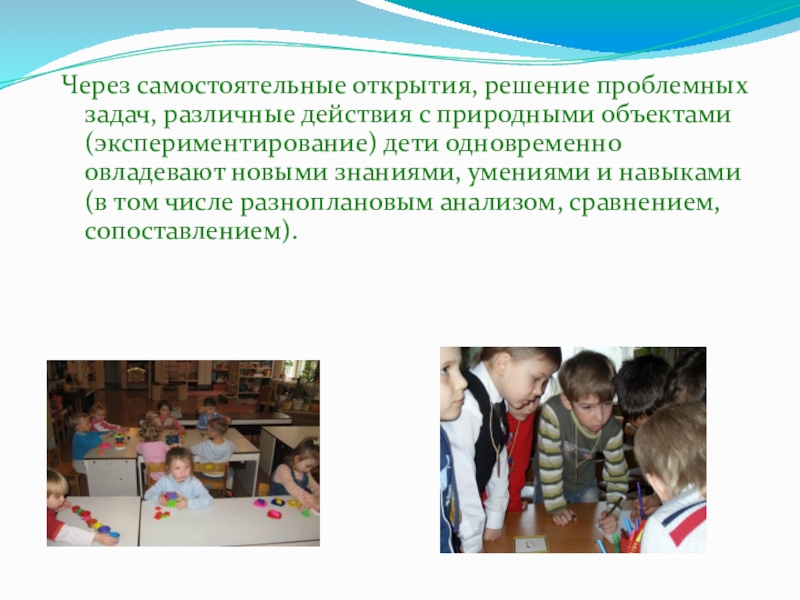 Через самостоятельные открытия, решение проблемных задач, различные действия с природными объектами (экспериментирование) дети одновременно овладевают новыми знаниями, умениями и навыками (в том числе разноплановым анализом, сравнением, сопоставлением).